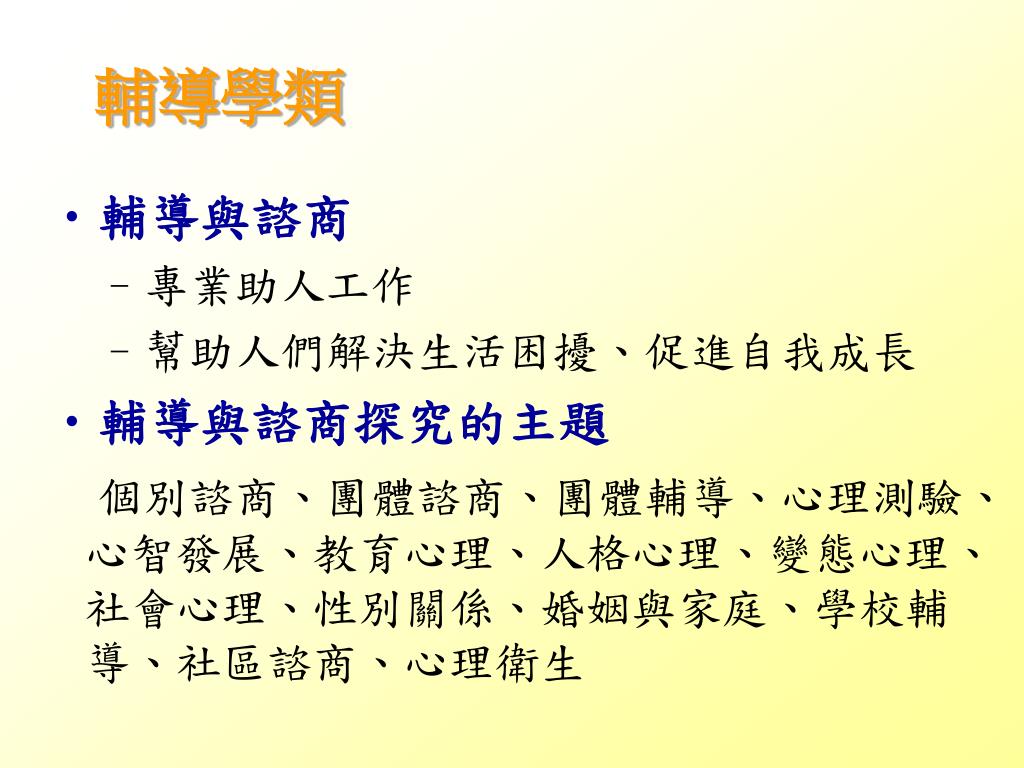 輔導學類

• 輔導與諮商
– 專業助人工作
– 幫助人們解決生活困擾、促進自我成長

• 輔導與諮商探究的主題
個別諮商、團體諮商、團體輔導、心理測驗、心智發展、教育心理、人格心理、變態心理、社會心理、性別關係、婚姻與家庭、學校輔導、社區諮商、心理衛生